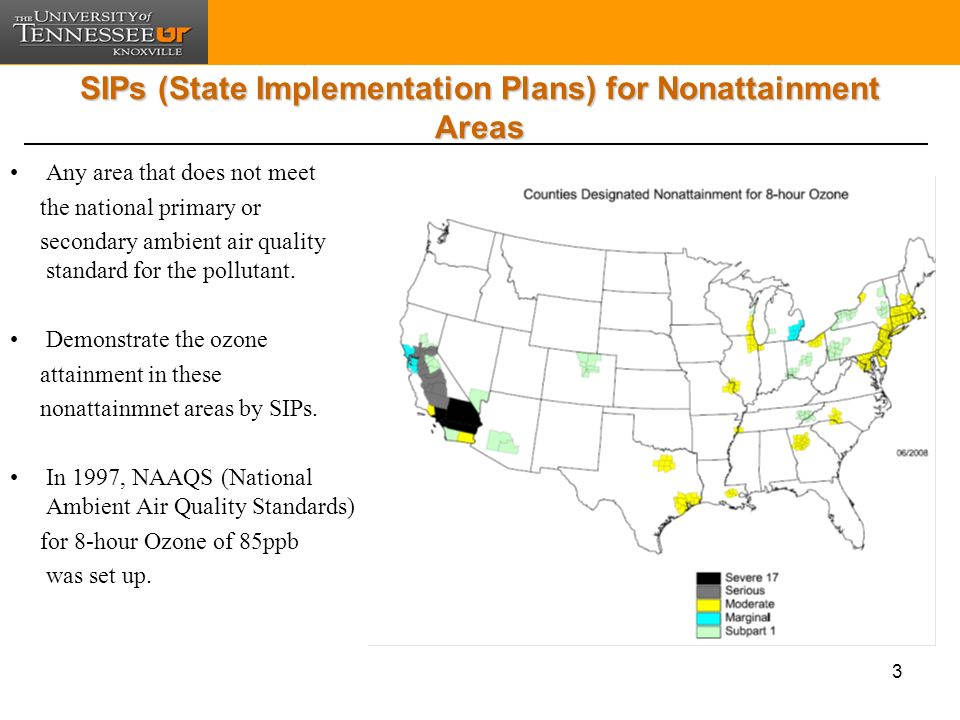 THE UNIVERSITY of TENNESSEE UT KNOXVILLE

SIPs (State Implementation Plans) for Nonattainment Areas

• Any area that does not meet the national primary or secondary ambient air quality standard for the pollutant.

• Demonstrate the ozone attainment in these nonattainmnet areas by SIPs.

• In 1997, NAAQS (National Ambient Air Quality Standards) for 8-hour Ozone of 85ppb was set up.

Counties Designated Nonattainment for 8-hour Ozone

06/2008

Severe 17
Serious
Moderate
Marginal
Subpart 1

3